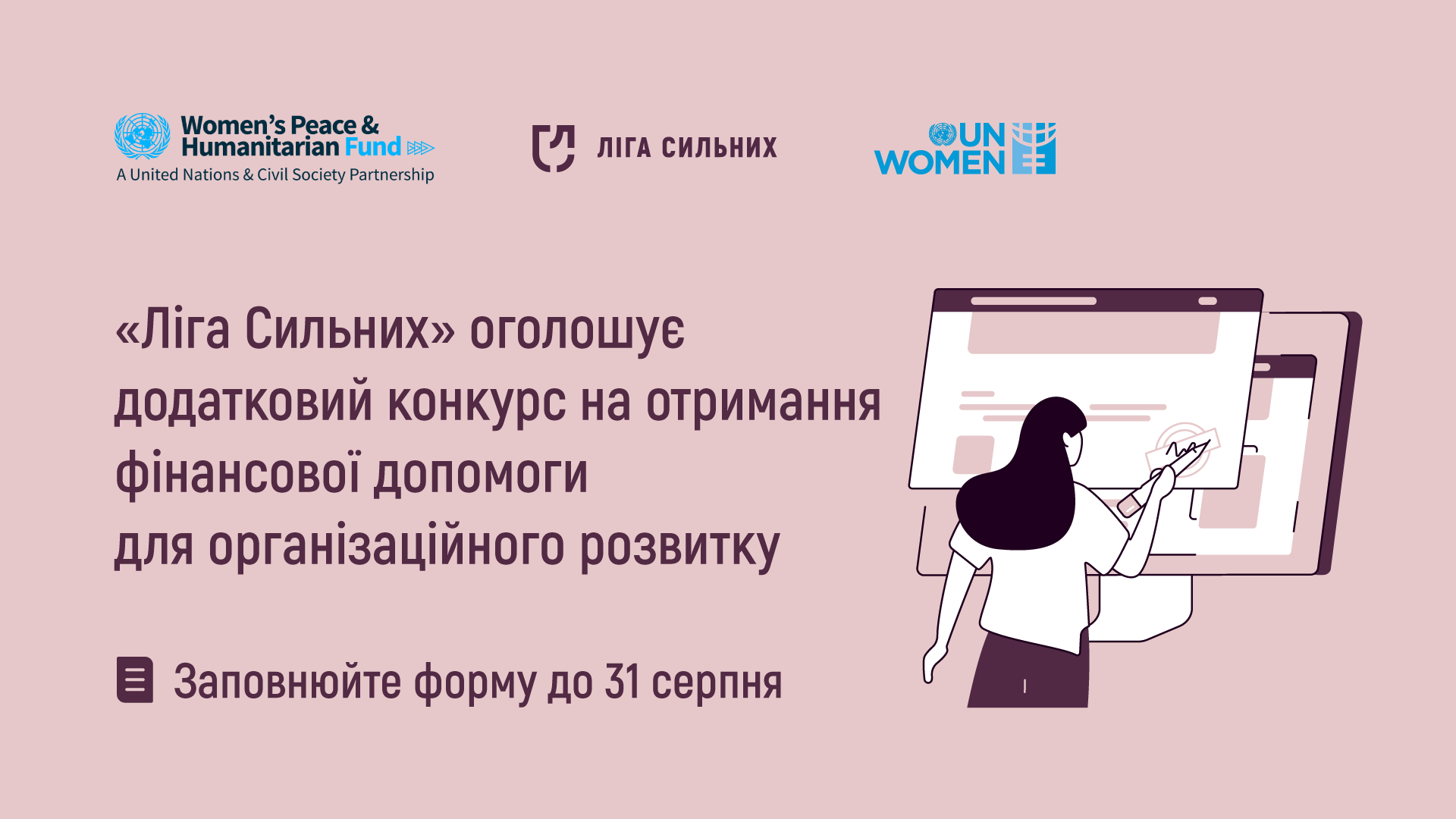 Women's Peace & Humanitarian Fund
A United Nations & Civil Society Partnership

ЛІГА СИЛЬНИХ

UN WOMEN

«Ліга Сильних» оголошує додатковий конкурс на отримання фінансової допомоги для організаційного розвитку

Заповнюйте форму до 31 серпня